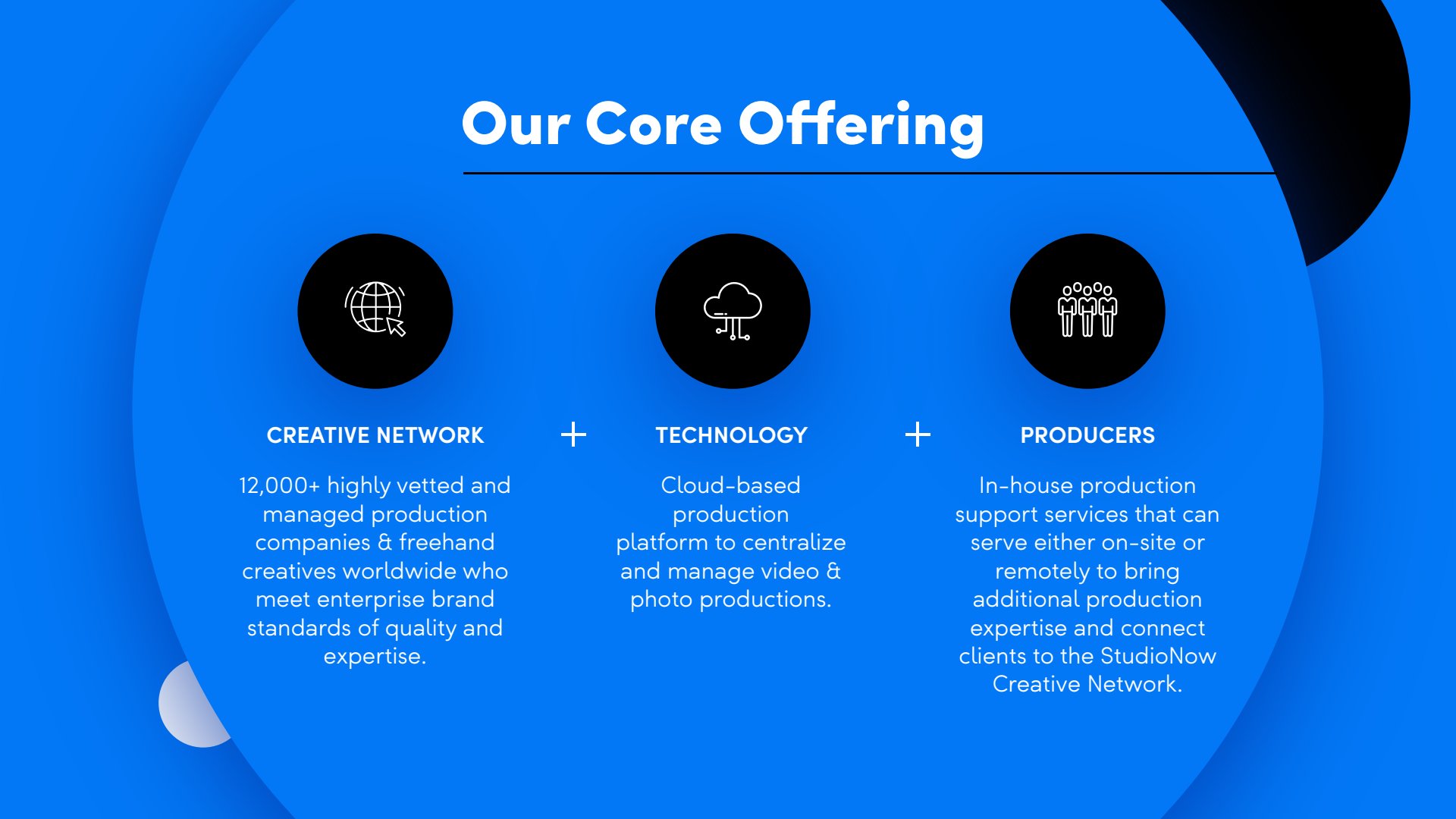 Our Core Offering

CREATIVE NETWORK

12,000+ highly vetted and managed production companies & freehand creatives worldwide who meet enterprise brand standards of quality and expertise.

+

TECHNOLOGY

Cloud-based production platform to centralize and manage video & photo productions.

+

PRODUCERS

In-house production support services that can serve either on-site or remotely to bring additional production expertise and connect clients to the StudioNow Creative Network.